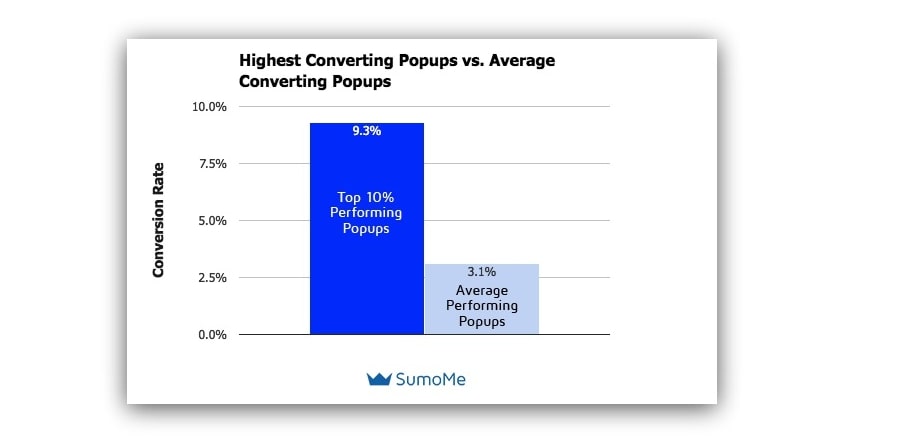 Highest Converting Popups vs. Average Converting Popups

Conversion Rate

10.0%
7.5%
5.0%
2.5%
0.0%

9.3%
Top 10% Performing Popups

3.1%
Average Performing Popups

SumoMe